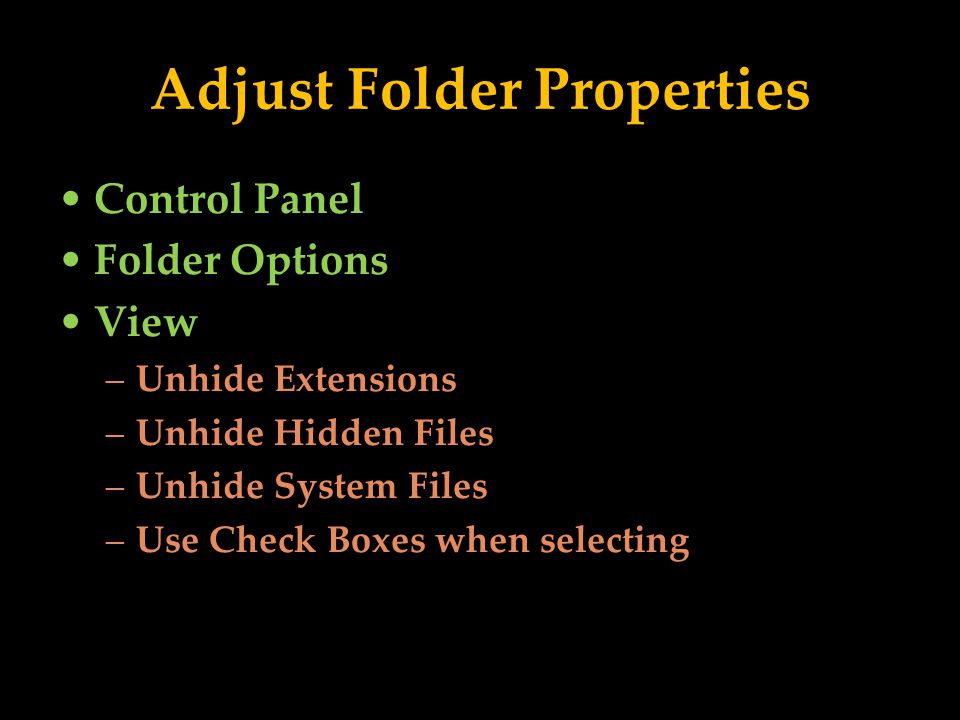 Adjust Folder Properties

• Control Panel
• Folder Options
• View
– Unhide Extensions
– Unhide Hidden Files
– Unhide System Files
– Use Check Boxes when selecting